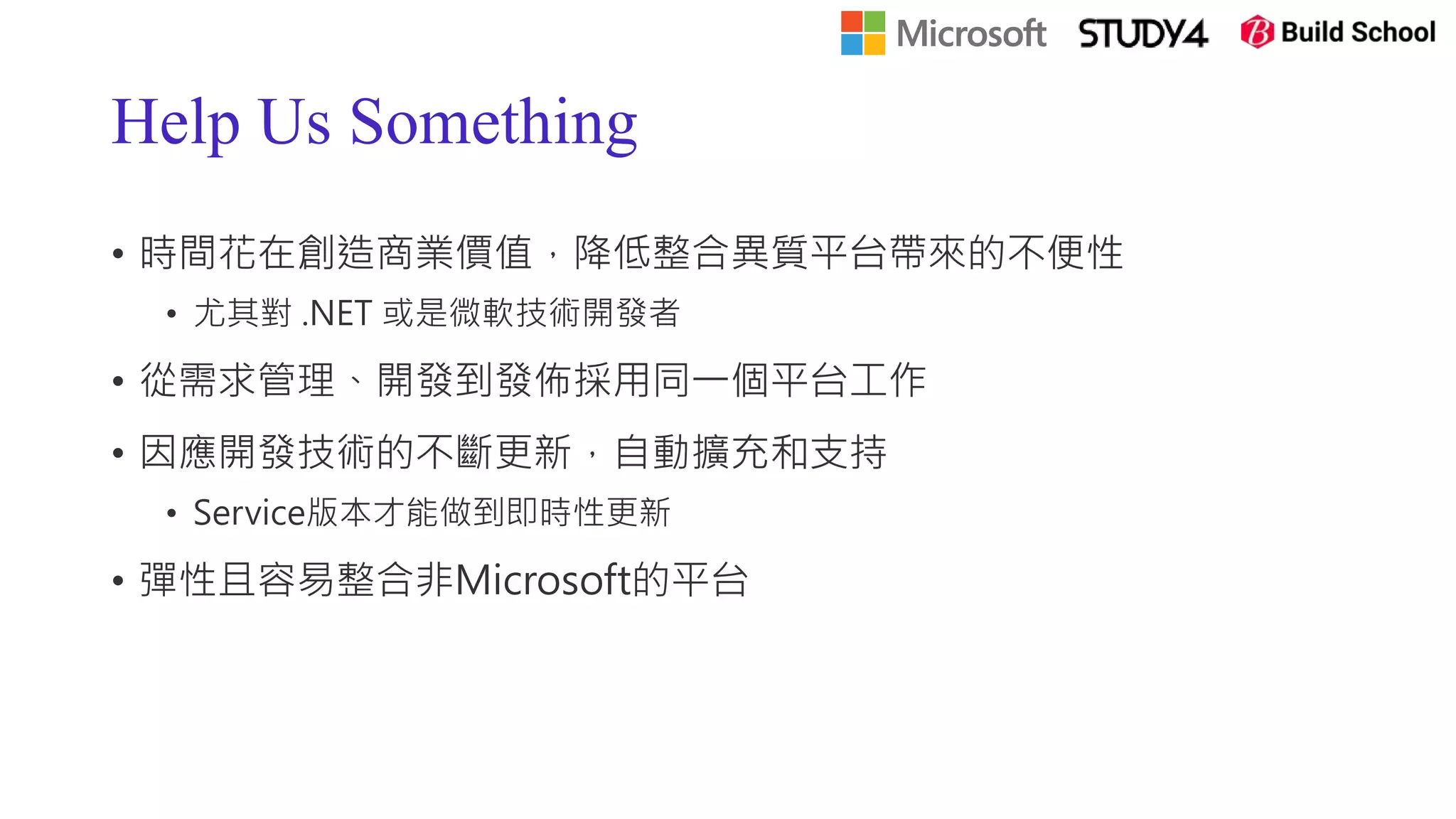 Microsoft STUDY4 Build School

Help Us Something

• 時間花在創造商業價值，降低整合異質平台帶來的不便性
  • 尤其對 .NET 或是微軟技術開發者
• 從需求管理、開發到發佈採用同一個平台工作
• 因應開發技術的不斷更新，自動擴充和支持
  • Service版本才能做到即時性更新
• 彈性且容易整合非Microsoft的平台